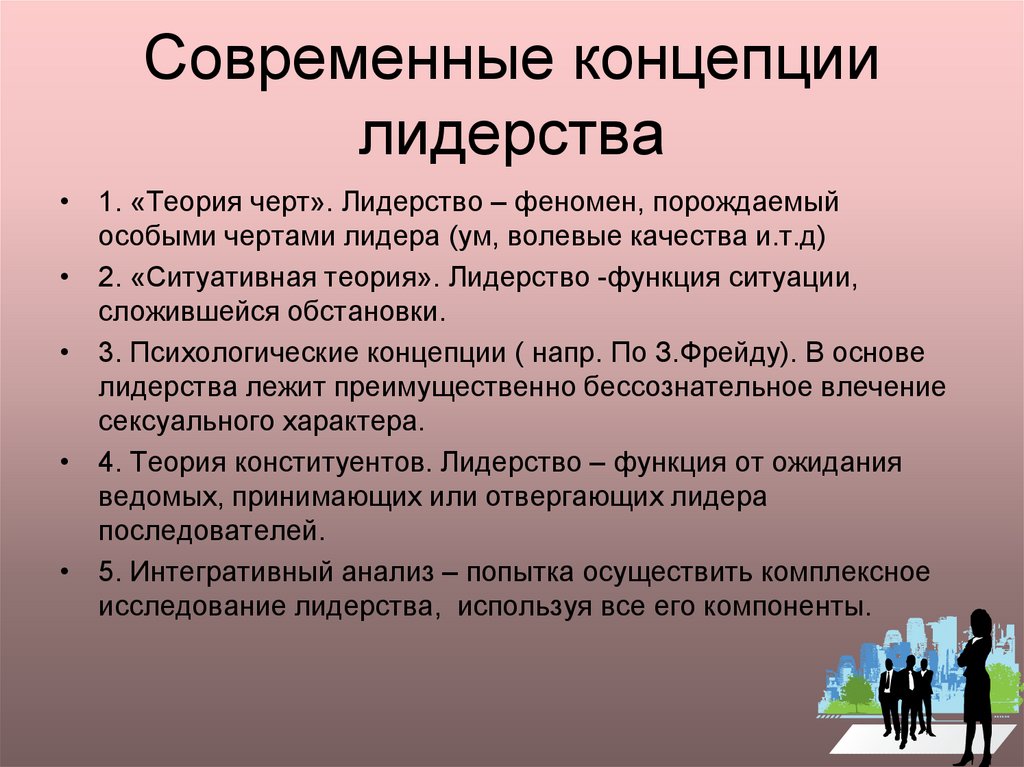 Современные концепции лидерства

• 1. «Теория черт». Лидерство – феномен, порождаемый особыми чертами лидера (ум, волевые качества и.т.д)
• 2. «Ситуативная теория». Лидерство -функция ситуации, сложившейся обстановки.
• 3. Психологические концепции ( напр. По З.Фрейду). В основе лидерства лежит преимущественно бессознательное влечение сексуального характера.
• 4. Теория конституентов. Лидерство – функция от ожидания ведомых, принимающих или отвергающих лидера последователей.
• 5. Интегративный анализ – попытка осуществить комплексное исследование лидерства, используя все его компоненты.